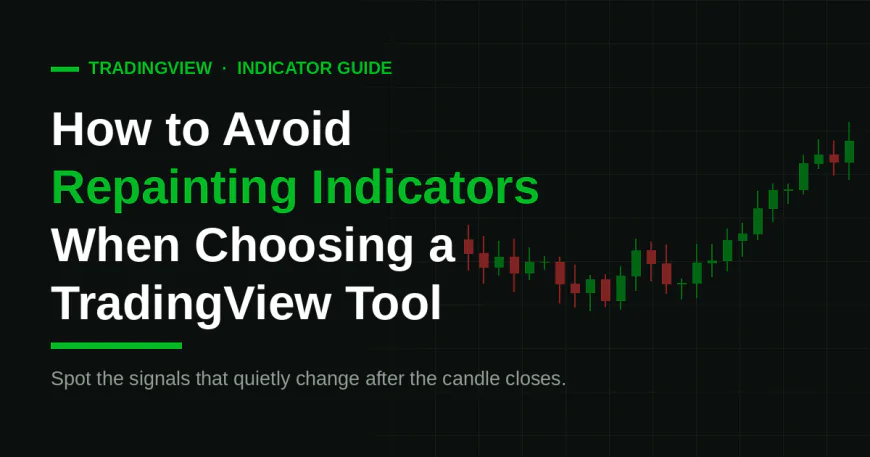 TRADINGVIEW · INDICATOR GUIDE

How to Avoid Repainting Indicators When Choosing a TradingView Tool

Spot the signals that quietly change after the candle closes.